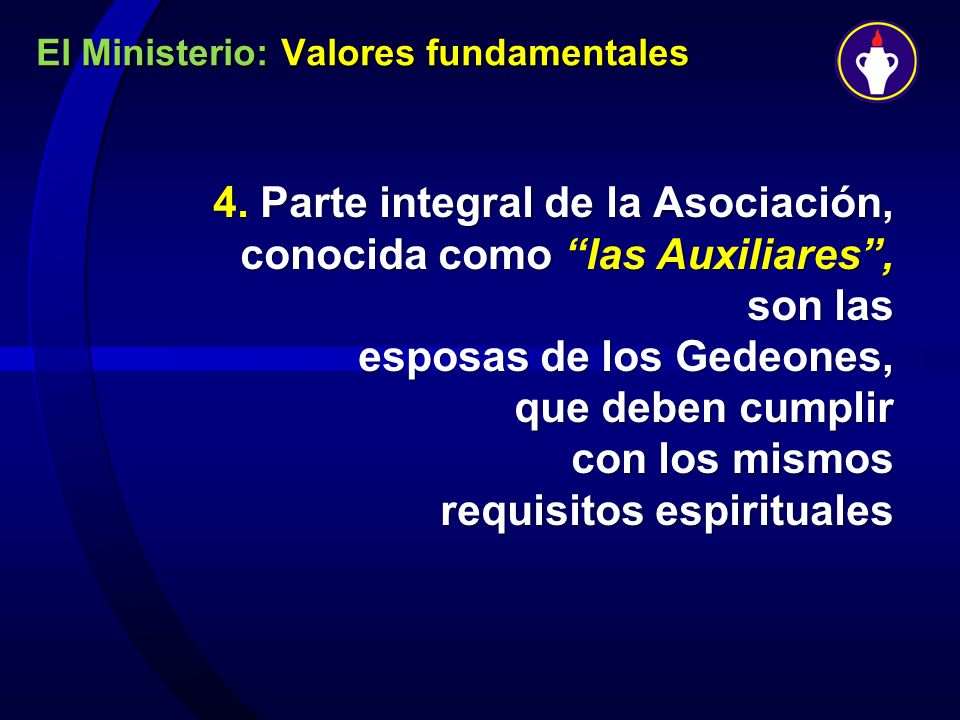 El Ministerio: Valores fundamentales

4. Parte integral de la Asociación, conocida como “las Auxiliares”, son las esposas de los Gedeones, que deben cumplir con los mismos requisitos espirituales